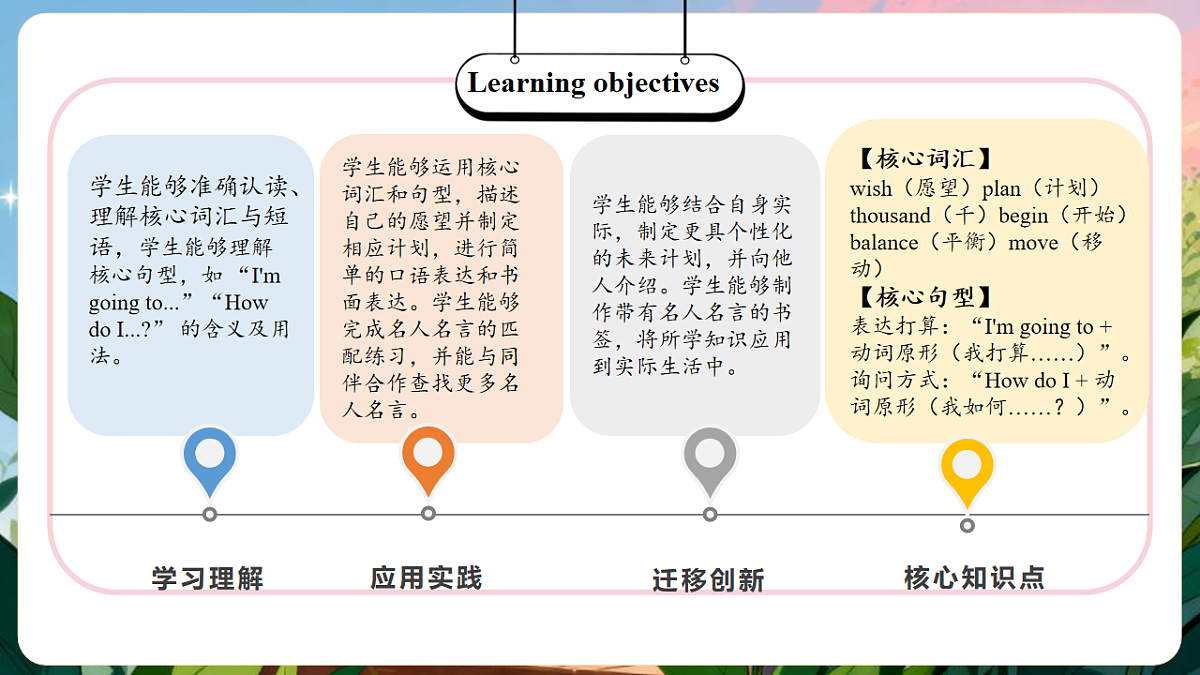 Learning objectives

学生能够准确认读、理解核心词汇与短语，学生能够理解核心句型，如“I'm going to...”“How do I...?”的含义及用法。

学生能够运用核心词汇和句型，描述自己的愿望并制定相应计划，进行简单的口语表达和书面表达。学生能够完成名人名言的匹配练习，并能与同伴合作查找更多名人名言。

学生能够结合自身实际，制定更具个性化的未来计划，并向他人介绍。学生能够制作带有名人名言的书签，将所学知识应用到实际生活中。

【核心词汇】
wish（愿望）plan（计划）thousand（千）begin（开始）balance（平衡）move（移动）
【核心句型】
表达打算：“I'm going to + 动词原形（我打算……）”。
询问方式：“How do I + 动词原形（我如何……？）”。

学习理解

应用实践

迁移创新

核心知识点